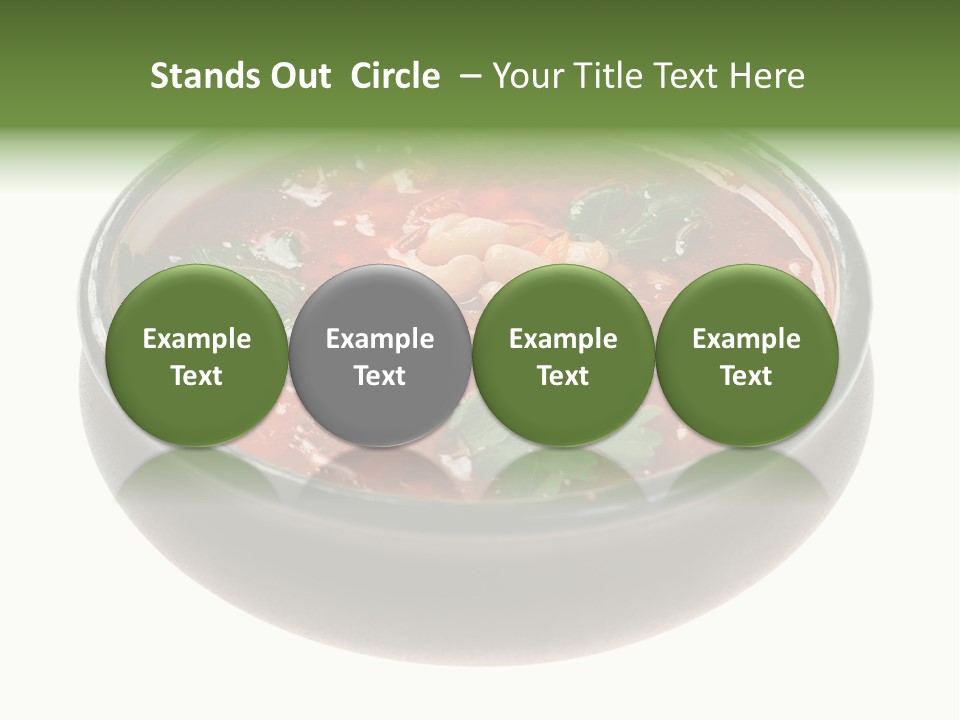 Stands Out Circle – Your Title Text Here

Example Text

Example Text

Example Text

Example Text